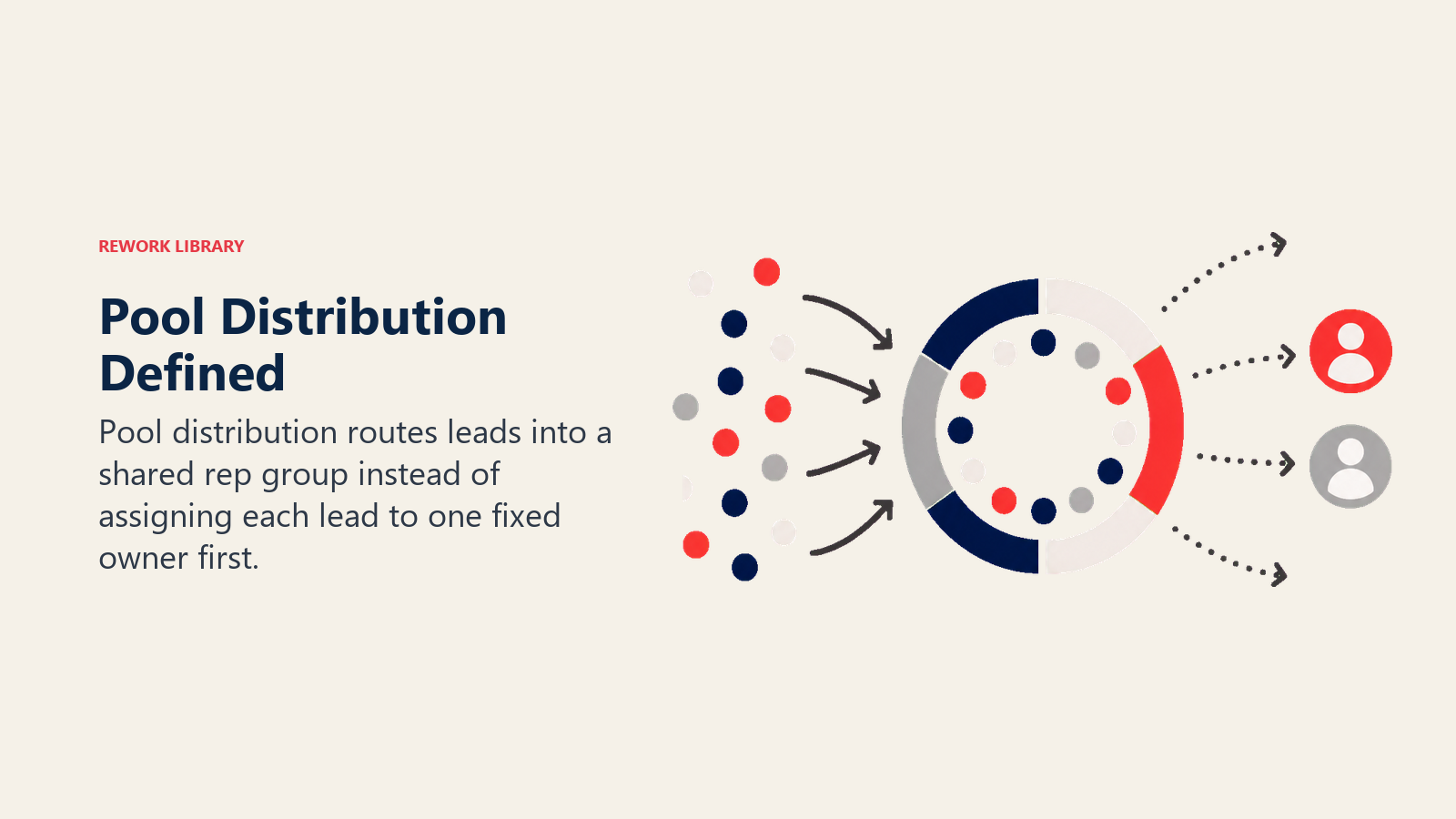 REWORK LIBRARY

Pool Distribution Defined

Pool distribution routes leads into a shared rep group instead of assigning each lead to one fixed owner first.